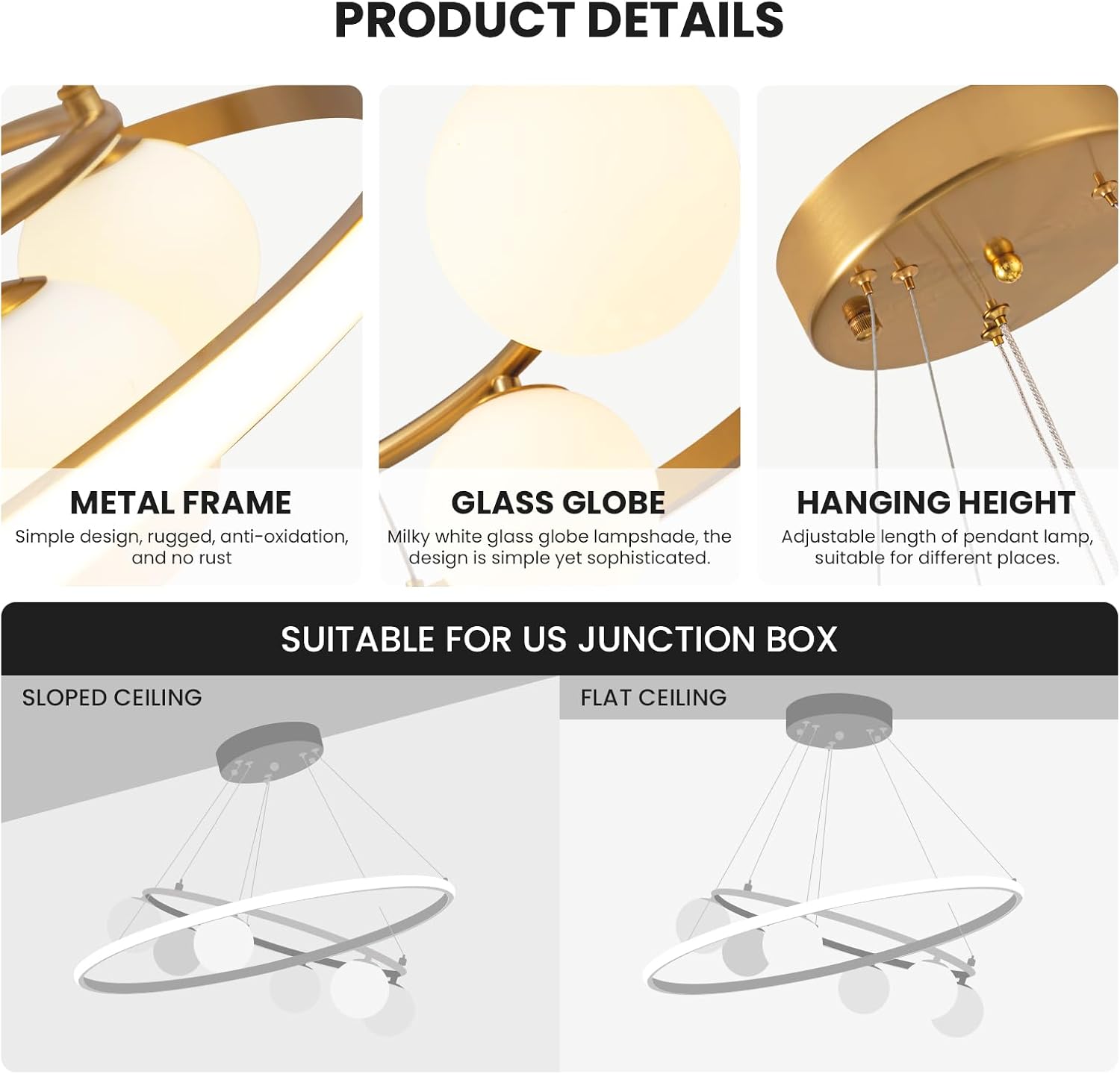 PRODUCT DETAILS

METAL FRAME
Simple design, rugged, anti-oxidation, and no rust

GLASS GLOBE
Milky white glass globe lampshade, the design is simple yet sophisticated.

HANGING HEIGHT
Adjustable length of pendant lamp, suitable for different places.

SUITABLE FOR US JUNCTION BOX

SLOPED CEILING

FLAT CEILING